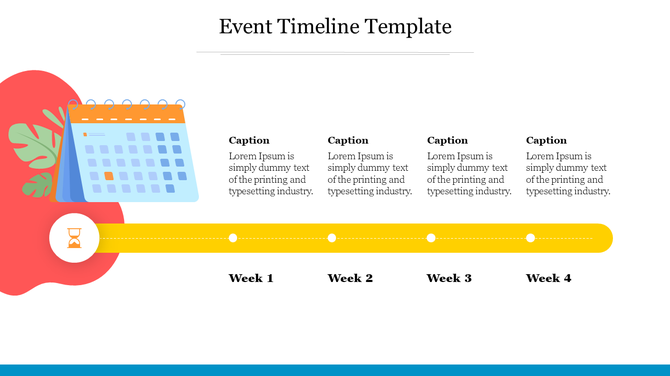 Event Timeline Template

Caption
Lorem Ipsum is simply dummy text of the printing and typesetting industry.

Caption
Lorem Ipsum is simply dummy text of the printing and typesetting industry.

Caption
Lorem Ipsum is simply dummy text of the printing and typesetting industry.

Caption
Lorem Ipsum is simply dummy text of the printing and typesetting industry.

Week 1

Week 2

Week 3

Week 4